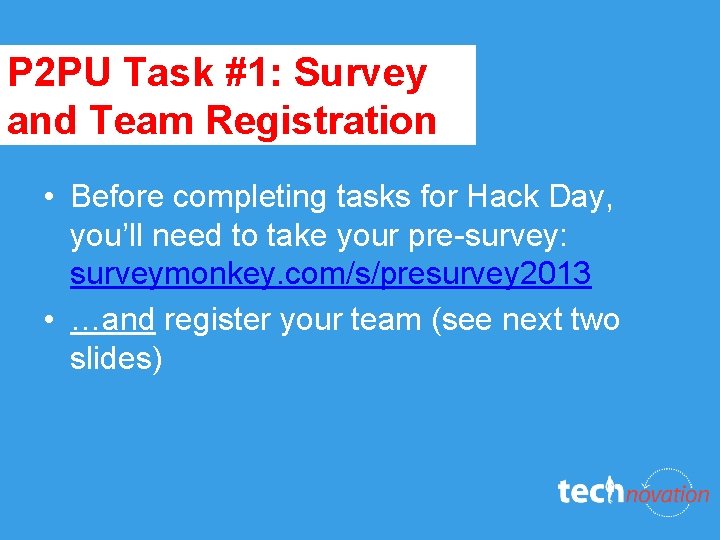 P2PU Task #1: Survey and Team Registration

• Before completing tasks for Hack Day, you'll need to take your pre-survey: surveymonkey.com/s/presurvey2013

• …and register your team (see next two slides)

technovation